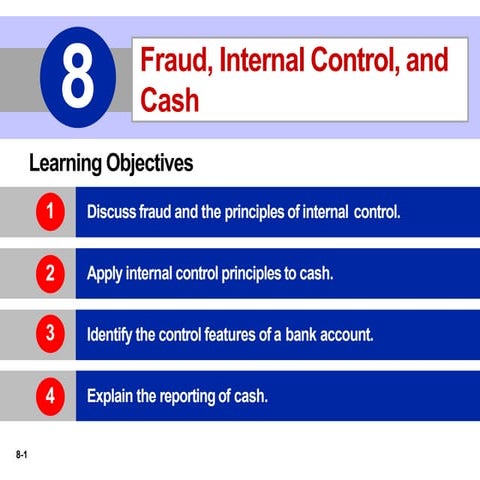 8

Fraud, Internal Control, and Cash

Learning Objectives

1 Discuss fraud and the principles of internal control.

2 Apply internal control principles to cash.

3 Identify the control features of a bank account.

4 Explain the reporting of cash.

8-1